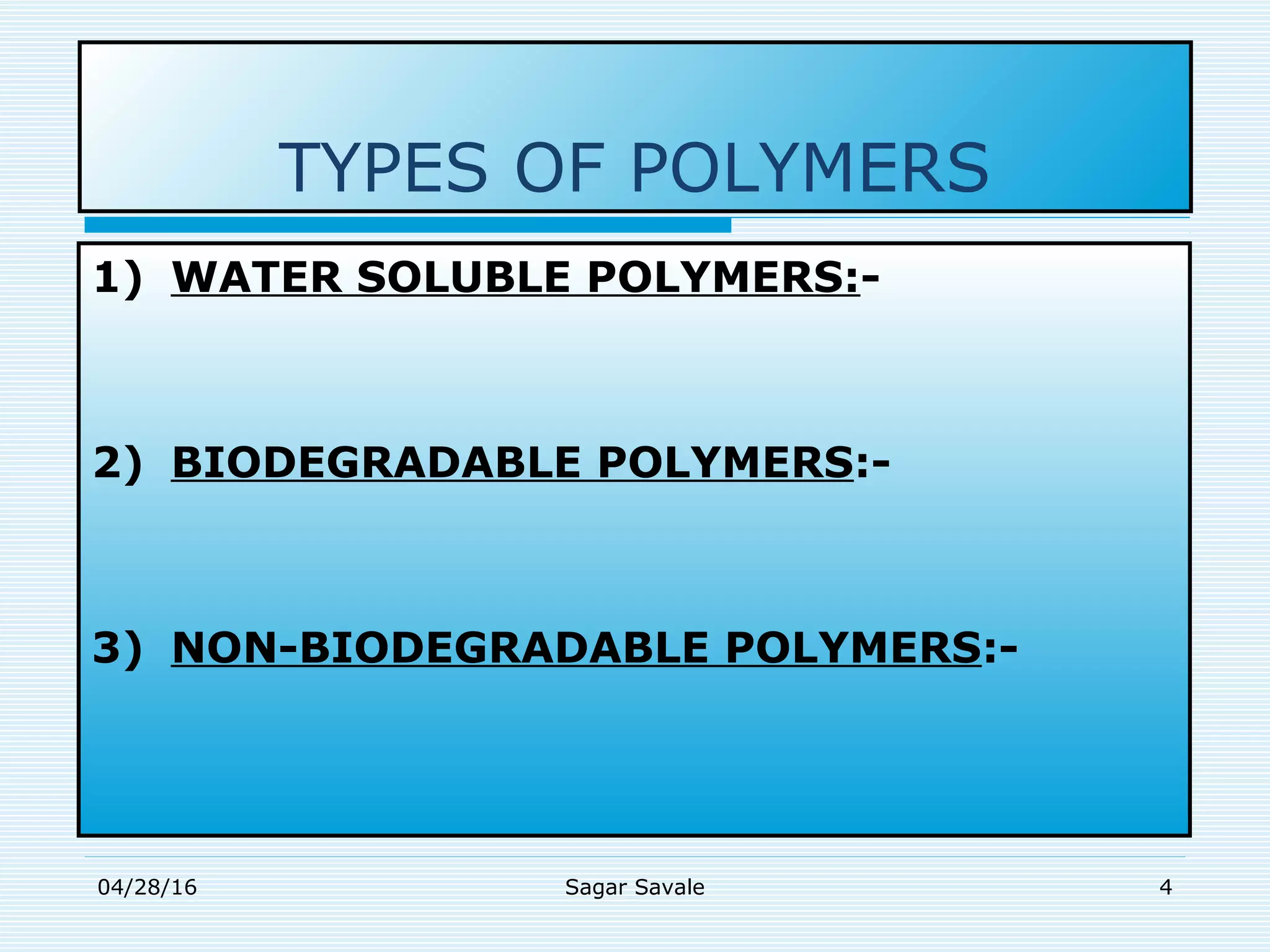 TYPES OF POLYMERS

1) WATER SOLUBLE POLYMERS:-

2) BIODEGRADABLE POLYMERS:-

3) NON-BIODEGRADABLE POLYMERS:-

04/28/16

Sagar Savale

4